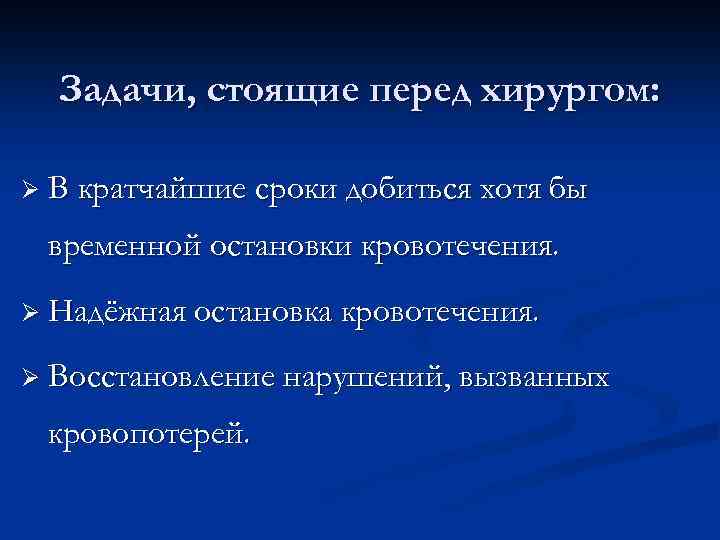 Задачи, стоящие перед хирургом:

➢ В кратчайшие сроки добиться хотя бы временной остановки кровотечения.

➢ Надёжная остановка кровотечения.

➢ Восстановление нарушений, вызванных кровопотерей.